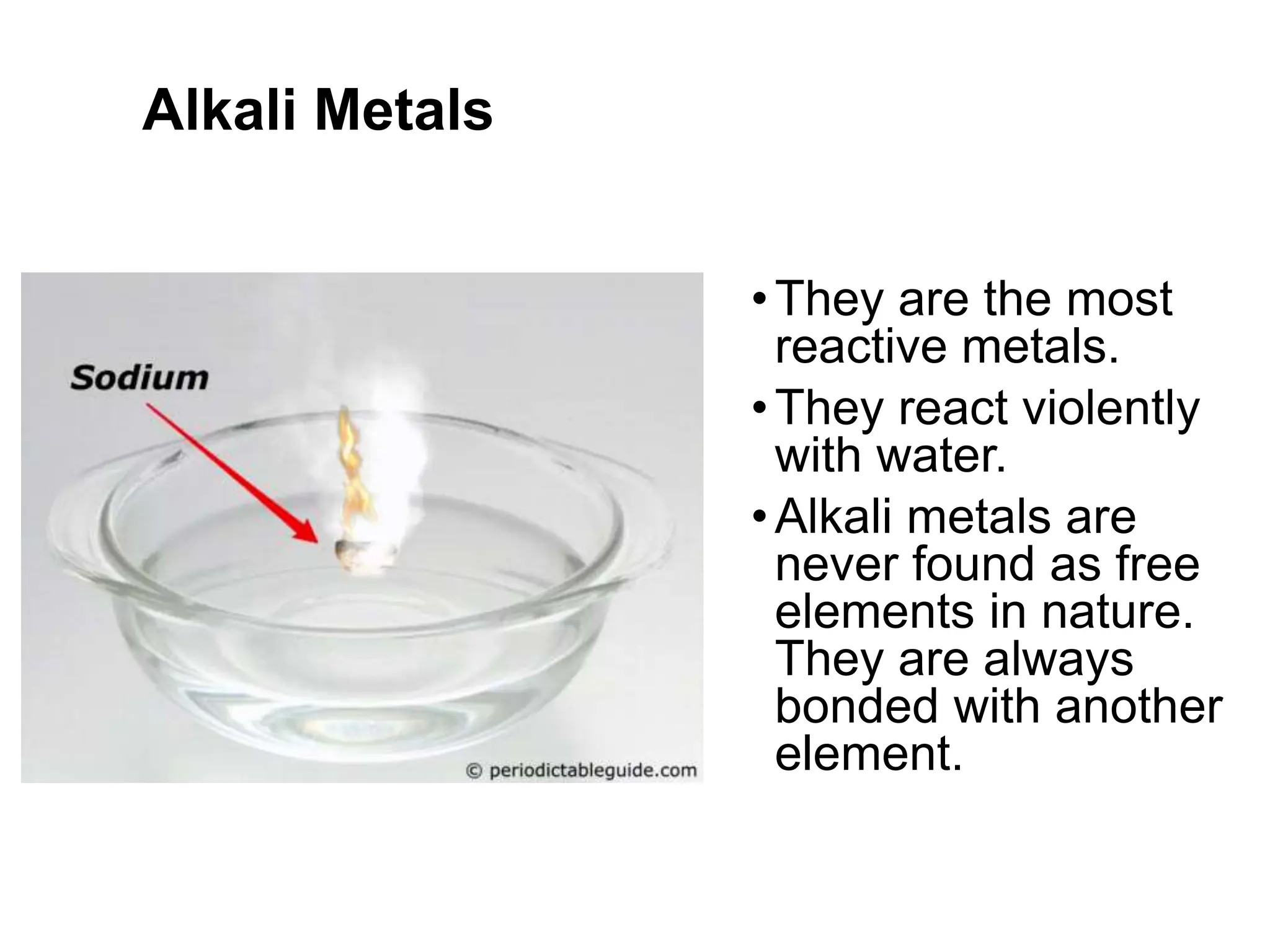 Alkali Metals

Sodium

© periodictableguide.com

• They are the most reactive metals.

• They react violently with water.

• Alkali metals are never found as free elements in nature. They are always bonded with another element.